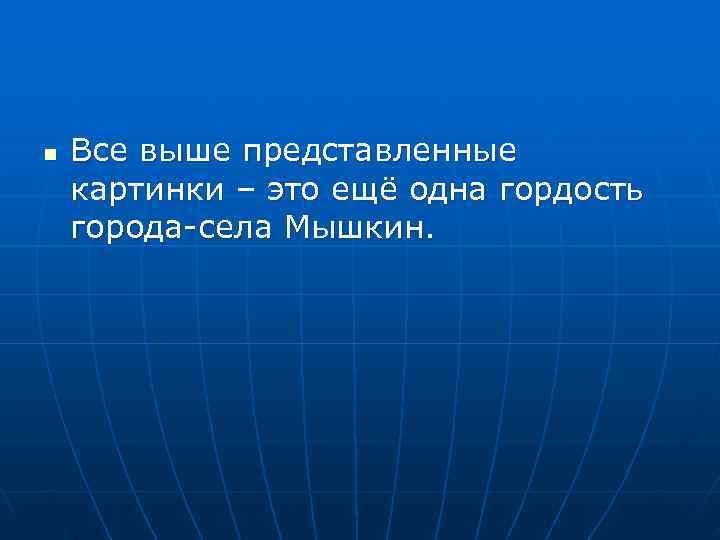 Все выше представленные картинки – это ещё одна гордость города-села Мышкин.